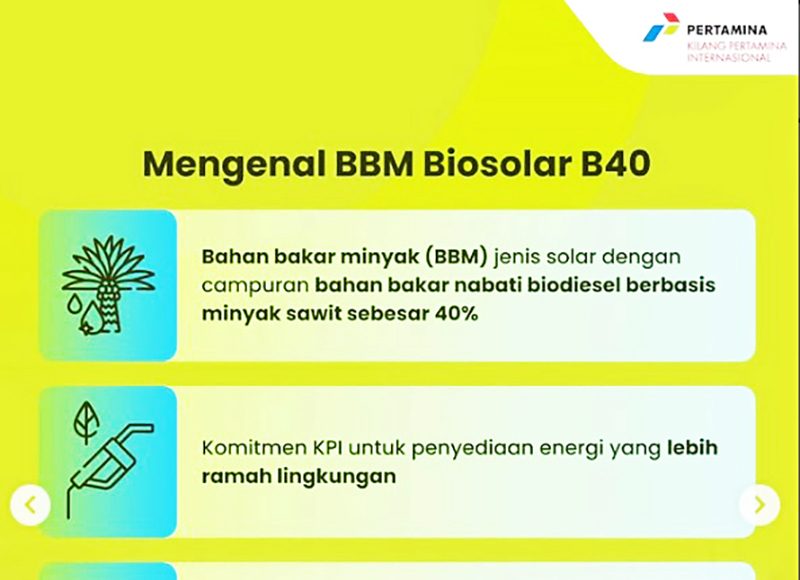 PERTAMINA
KILANG PERTAMINA INTERNASIONAL

Mengenal BBM Biosolar B40

Bahan bakar minyak (BBM) jenis solar dengan campuran bahan bakar nabati biodiesel berbasis minyak sawit sebesar 40%

Komitmen KPI untuk penyediaan energi yang lebih ramah lingkungan